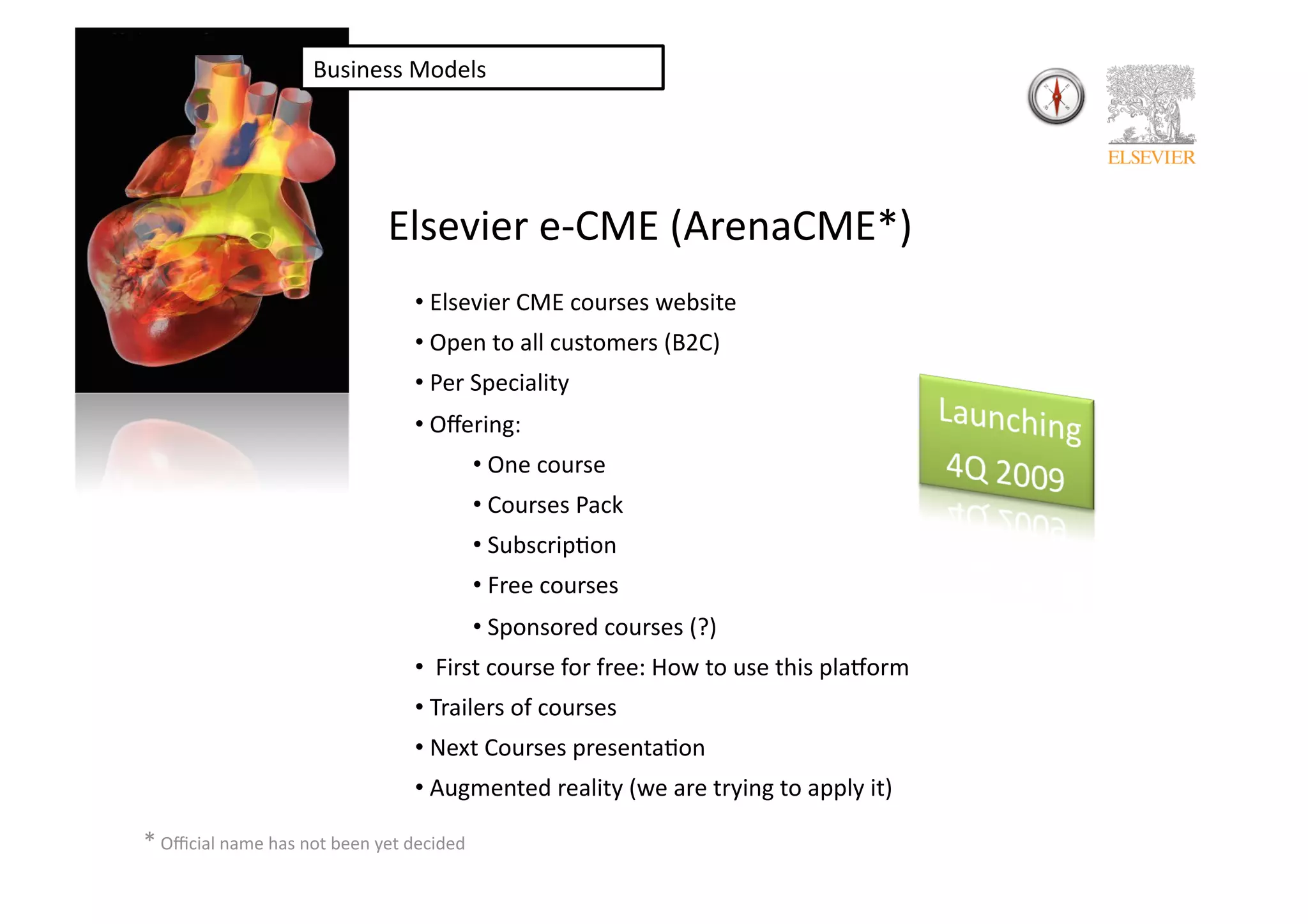 Business Models

ELSEVIER

Elsevier e-CME (ArenaCME*)

• Elsevier CME courses website
• Open to all customers (B2C)
• Per Speciality
• Offering:
  • One course
  • Courses Pack
  • Subscription
  • Free courses
  • Sponsored courses (?)
• First course for free: How to use this platform
• Trailers of courses
• Next Courses presentation
• Augmented reality (we are trying to apply it)

Launching 4Q 2009

* Official name has not been yet decided